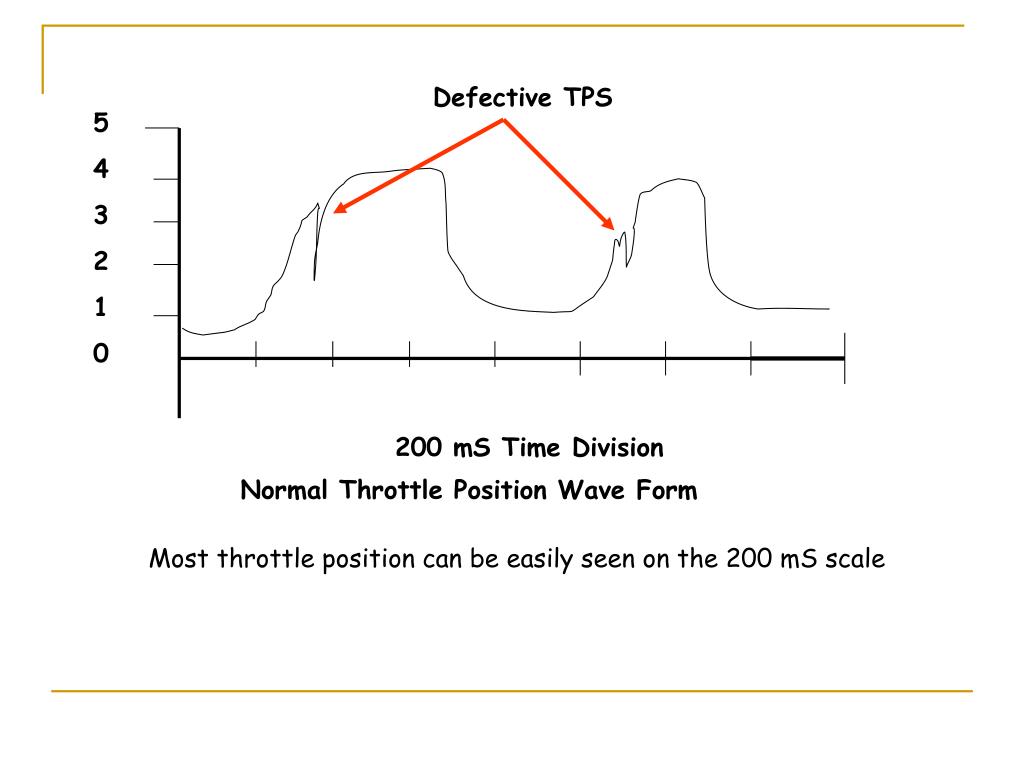 Defective TPS

5
4
3
2
1
0

200 mS Time Division
Normal Throttle Position Wave Form

Most throttle position can be easily seen on the 200 mS scale